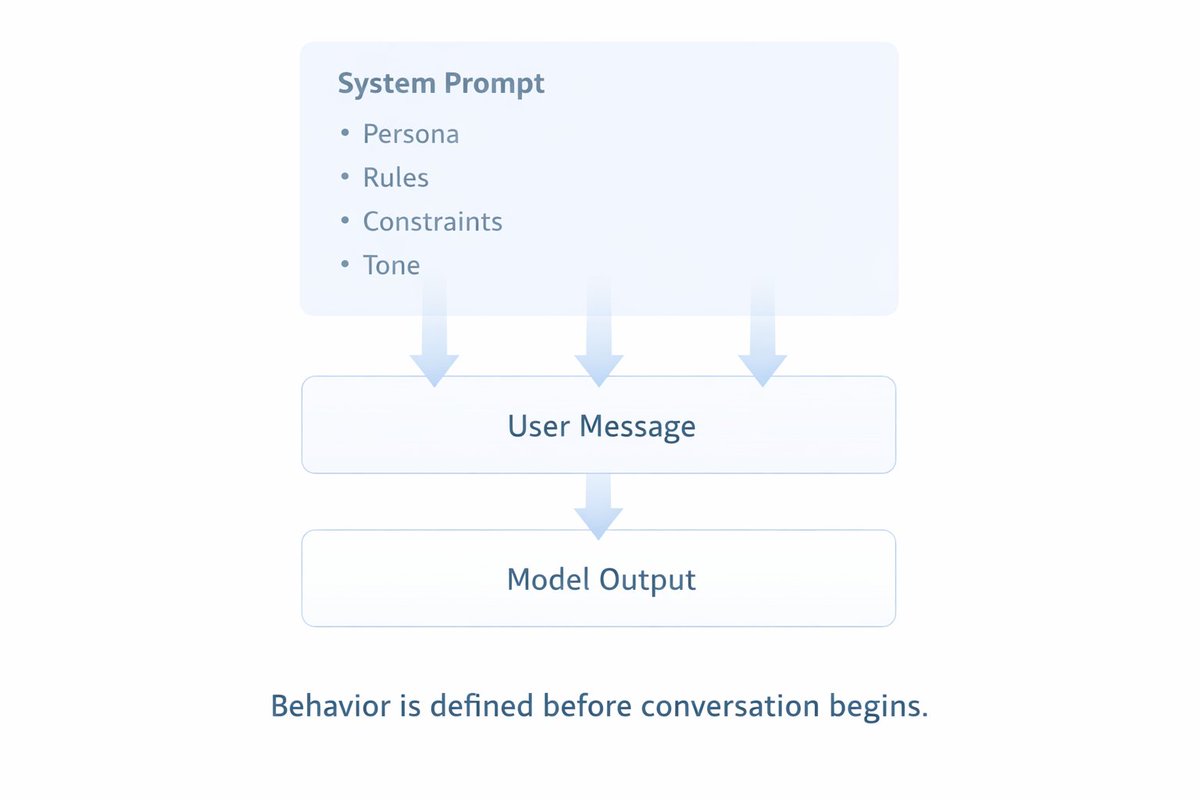 System Prompt

• Persona
• Rules
• Constraints
• Tone

User Message

Model Output

Behavior is defined before conversation begins.